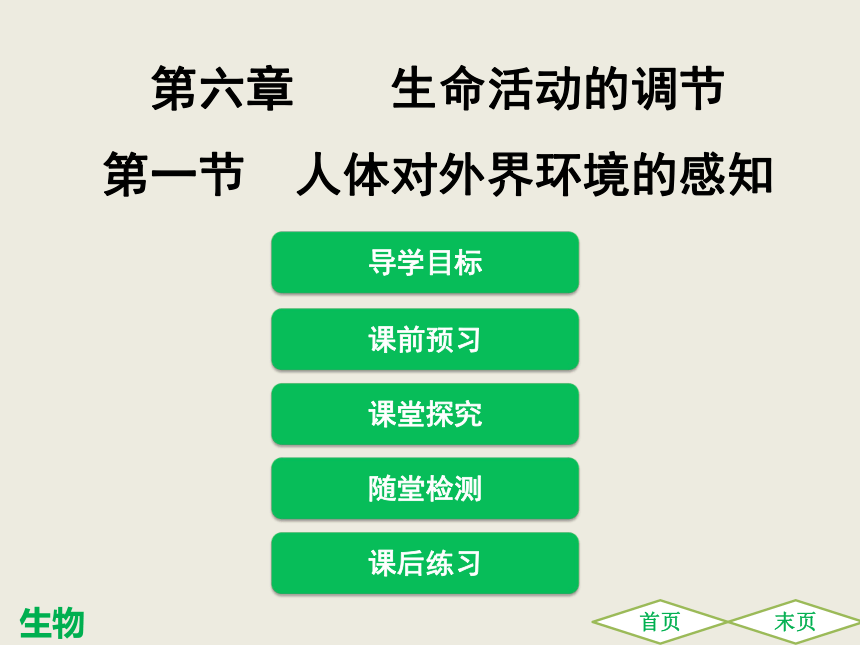 第六章　　生命活动的调节

第一节　人体对外界环境的感知

导学目标

课前预习

课堂探究

随堂检测

课后练习

生物

首页

末页